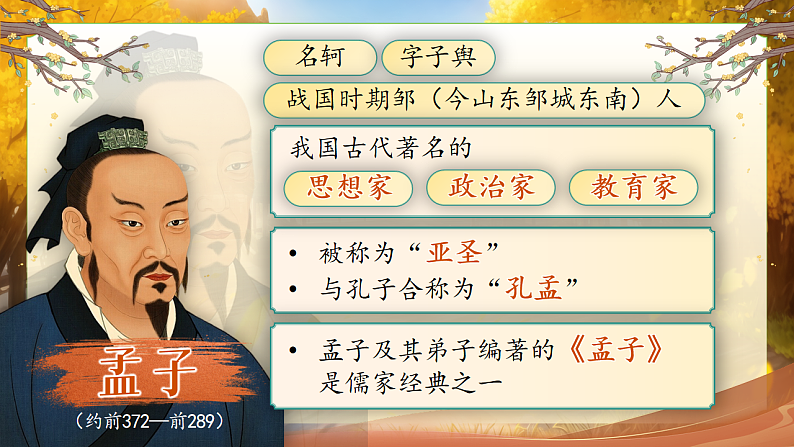 名轲 字子舆

战国时期邹（今山东邹城东南）人

我国古代著名的

思想家 政治家 教育家

• 被称为“亚圣”
• 与孔子合称为“孔孟”

• 孟子及其弟子编著的《孟子》是儒家经典之一

孟子

（约前372—前289）